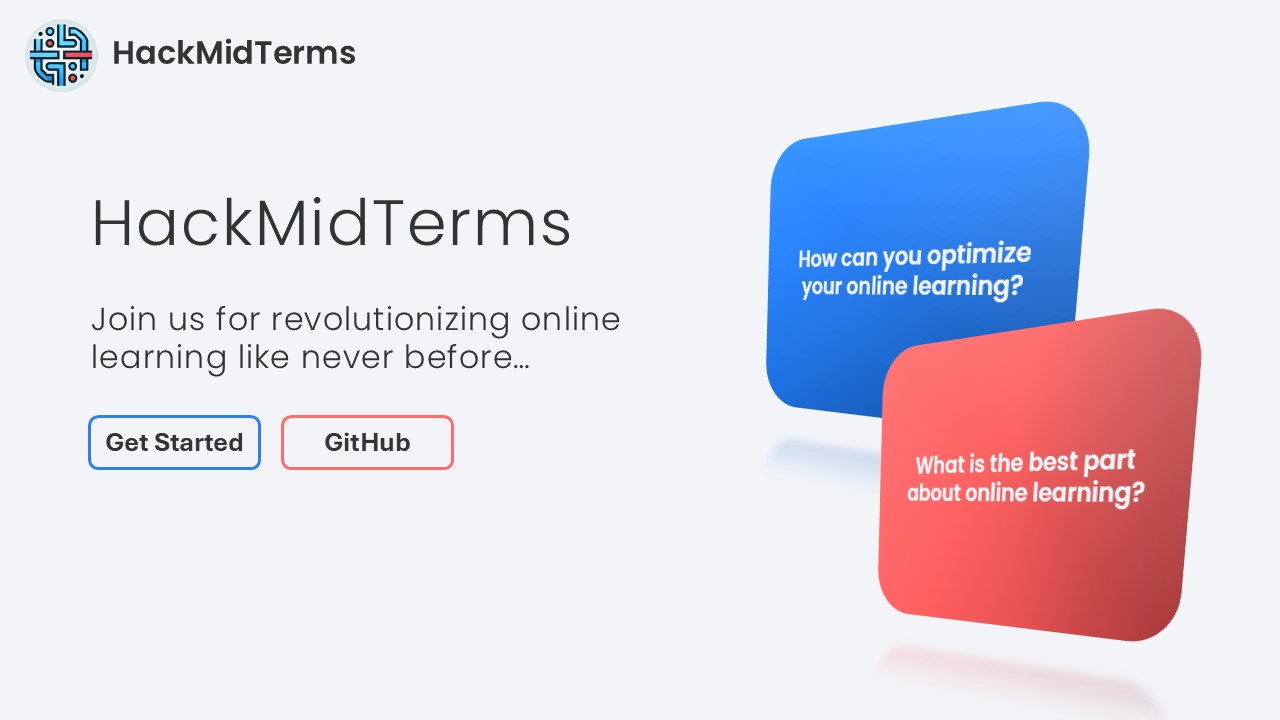 HackMidTerms

HackMidTerms

Join us for revolutionizing online learning like never before...

Get Started

GitHub

How can you optimize your online learning?

What is the best part about online learning?